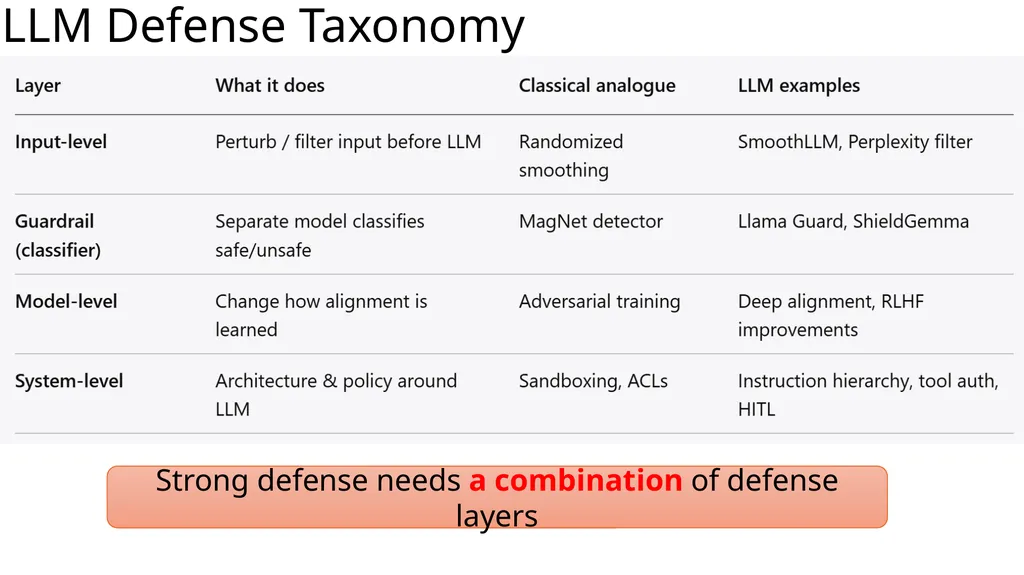 LLM Defense Taxonomy

| Layer | What it does | Classical analogue | LLM examples |
|---|---|---|---|
| Input-level | Perturb / filter input before LLM | Randomized smoothing | SmoothLLM, Perplexity filter |
| Guardrail (classifier) | Separate model classifies safe/unsafe | MagNet detector | Llama Guard, ShieldGemma |
| Model-level | Change how alignment is learned | Adversarial training | Deep alignment, RLHF improvements |
| System-level | Architecture & policy around LLM | Sandboxing, ACLs | Instruction hierarchy, tool auth, HITL |

Strong defense needs a combination of defense layers